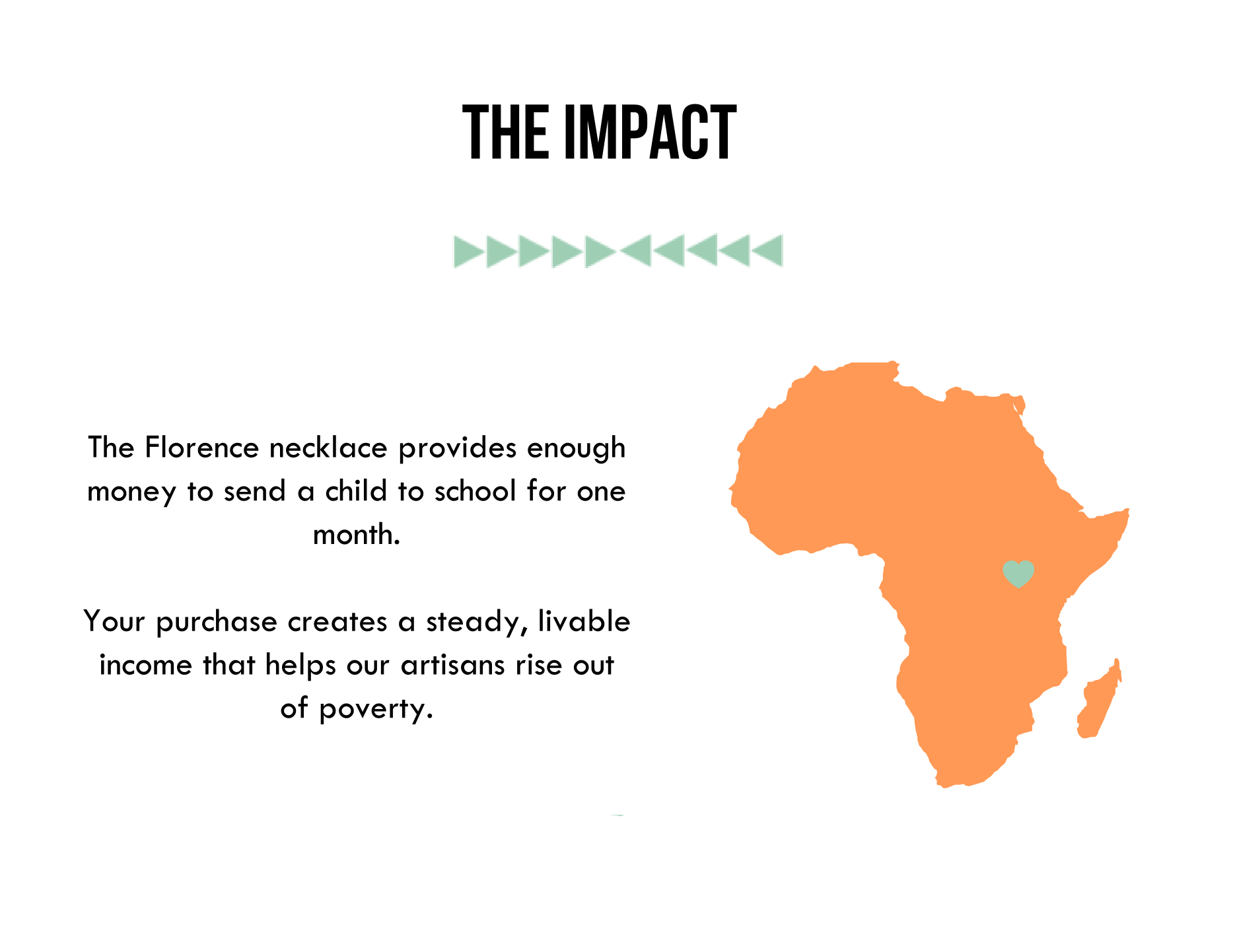 THE IMPACT

The Florence necklace provides enough money to send a child to school for one month.

Your purchase creates a steady, livable income that helps our artisans rise out of poverty.